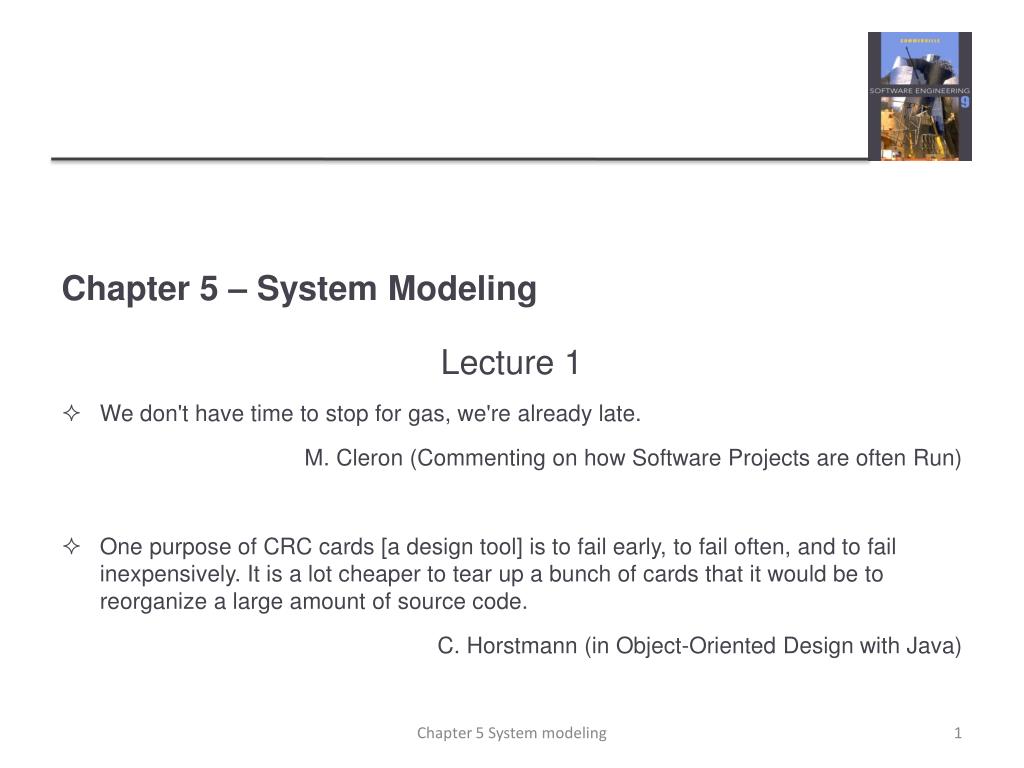 SOMMERVILLE
SOFTWARE ENGINEERING
9

Chapter 5 – System Modeling

Lecture 1

✧ We don't have time to stop for gas, we're already late.

M. Cleron (Commenting on how Software Projects are often Run)

✧ One purpose of CRC cards [a design tool] is to fail early, to fail often, and to fail inexpensively. It is a lot cheaper to tear up a bunch of cards that it would be to reorganize a large amount of source code.

C. Horstmann (in Object-Oriented Design with Java)

Chapter 5 System modeling

1